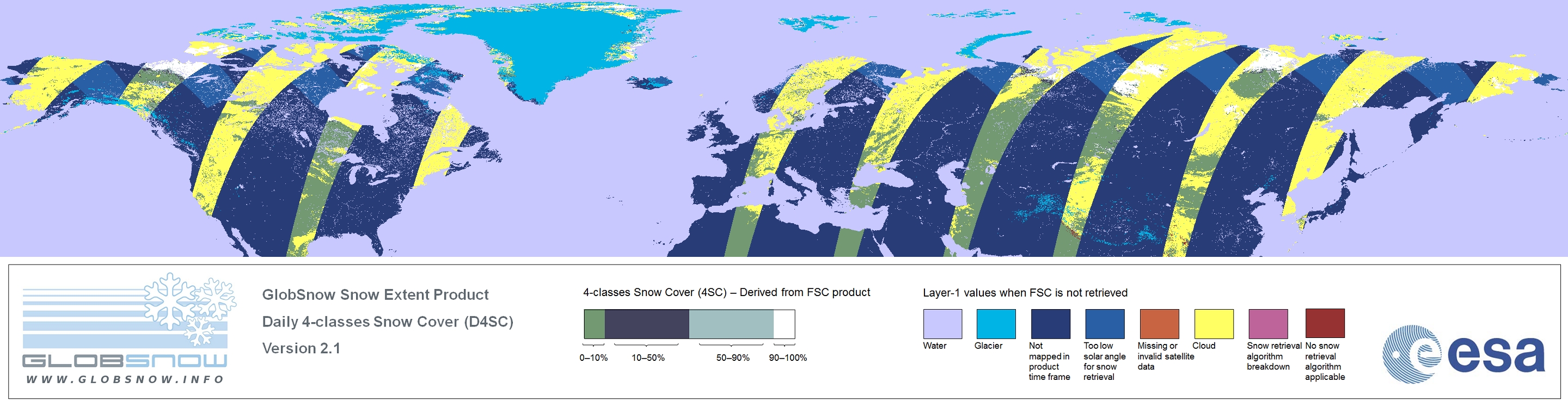 GLOBSNOW
WWW.GLOBSNOW.INFO

GlobSnow Snow Extent Product
Daily 4-classes Snow Cover (D4SC)
Version 2.1

4-classes Snow Cover (4SC) – Derived from FSC product

0–10% 10–50% 50–90% 90–100%

Layer-1 values when FSC is not retrieved

Water
Glacier
Not mapped in product time frame
Too low solar angle for snow retrieval
Missing or invalid satellite data
Cloud
Snow retrieval algorithm breakdown
No snow retrieval algorithm applicable

esa